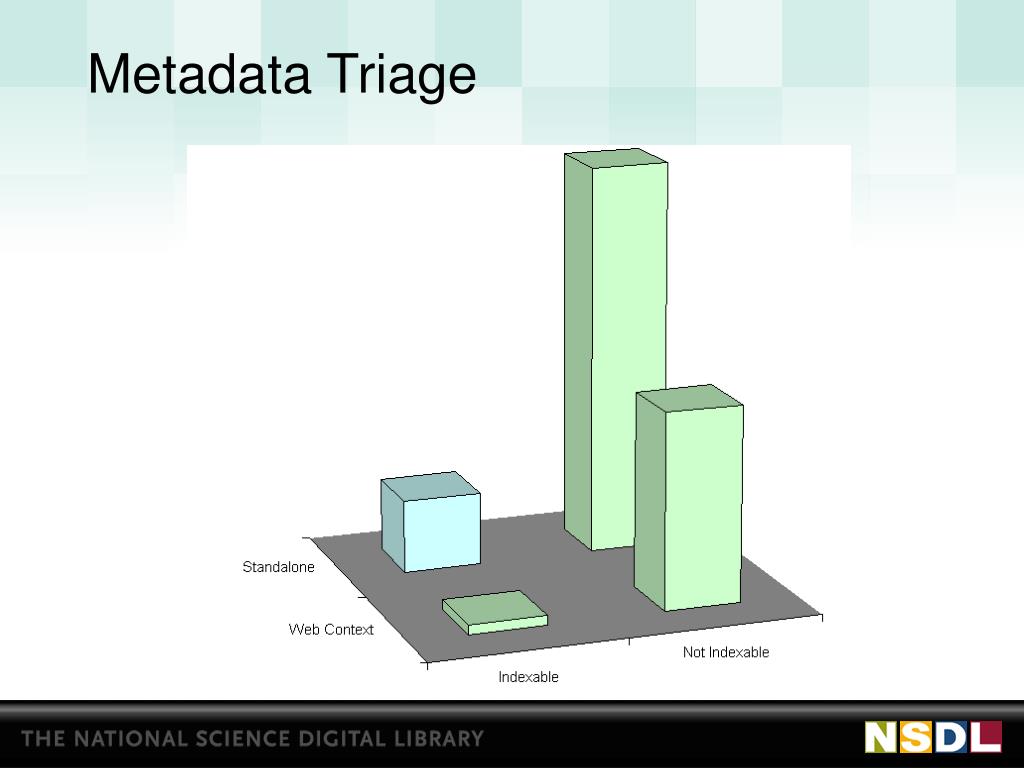 Metadata Triage

Standalone

Web Context

Indexable

Not Indexable

THE NATIONAL SCIENCE DIGITAL LIBRARY

NSDL